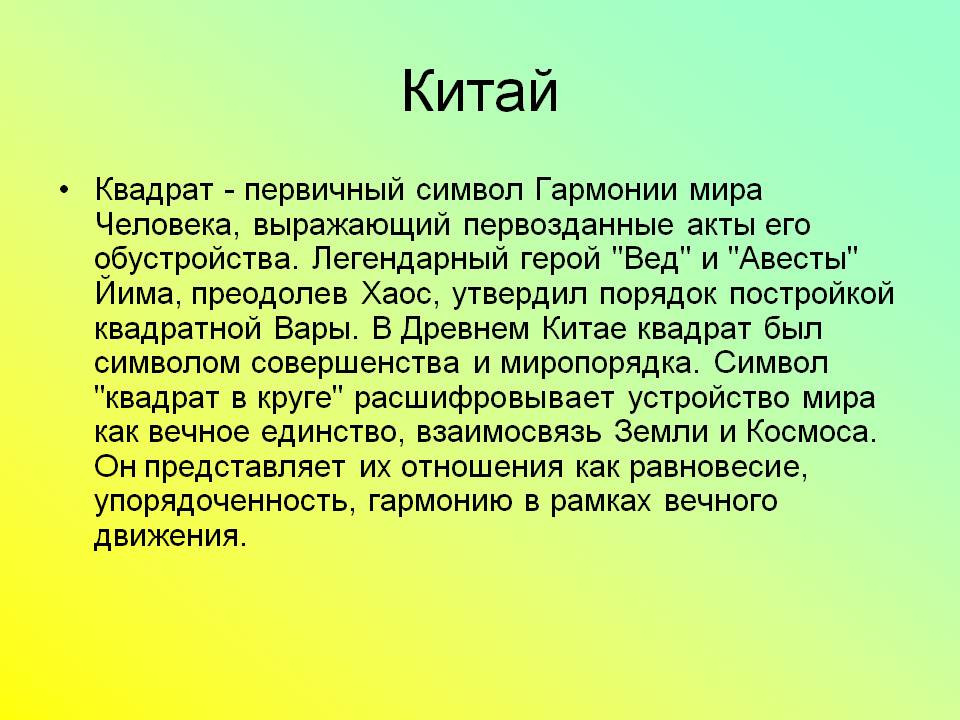 Китай

• Квадрат - первичный символ Гармонии мира Человека, выражающий первозданные акты его обустройства. Легендарный герой "Вед" и "Авесты" Йима, преодолев Хаос, утвердил порядок постройкой квадратной Вары. В Древнем Китае квадрат был символом совершенства и миропорядка. Символ "квадрат в круге" расшифровывает устройство мира как вечное единство, взаимосвязь Земли и Космоса. Он представляет их отношения как равновесие, упорядоченность, гармонию в рамках вечного движения.